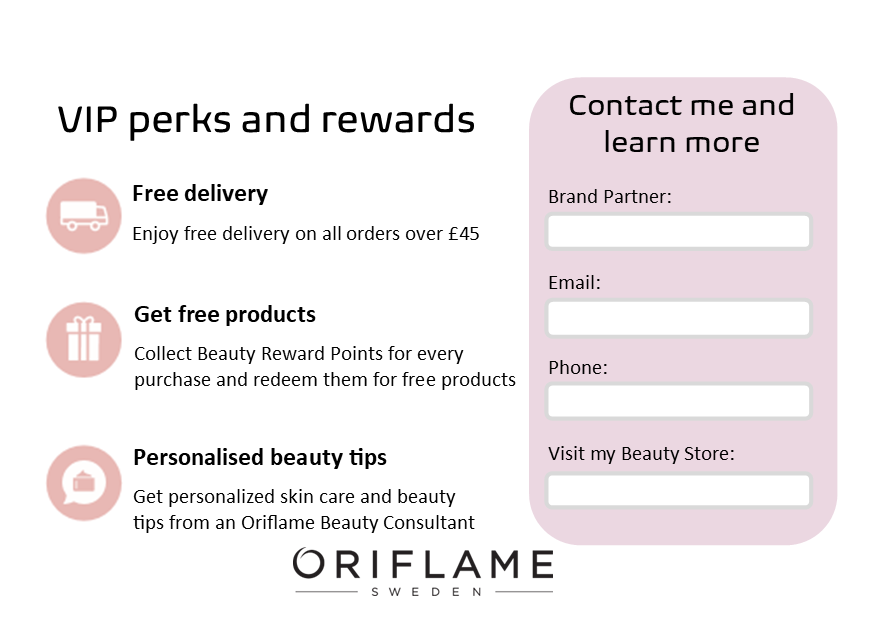 VIP perks and rewards

Free delivery

Enjoy free delivery on all orders over £45

Get free products

Collect Beauty Reward Points for every purchase and redeem them for free products

Personalised beauty tips

Get personalized skin care and beauty tips from an Oriflame Beauty Consultant

Contact me and learn more

Brand Partner:

Email:

Phone:

Visit my Beauty Store:

ORIFLAME
SWEDEN